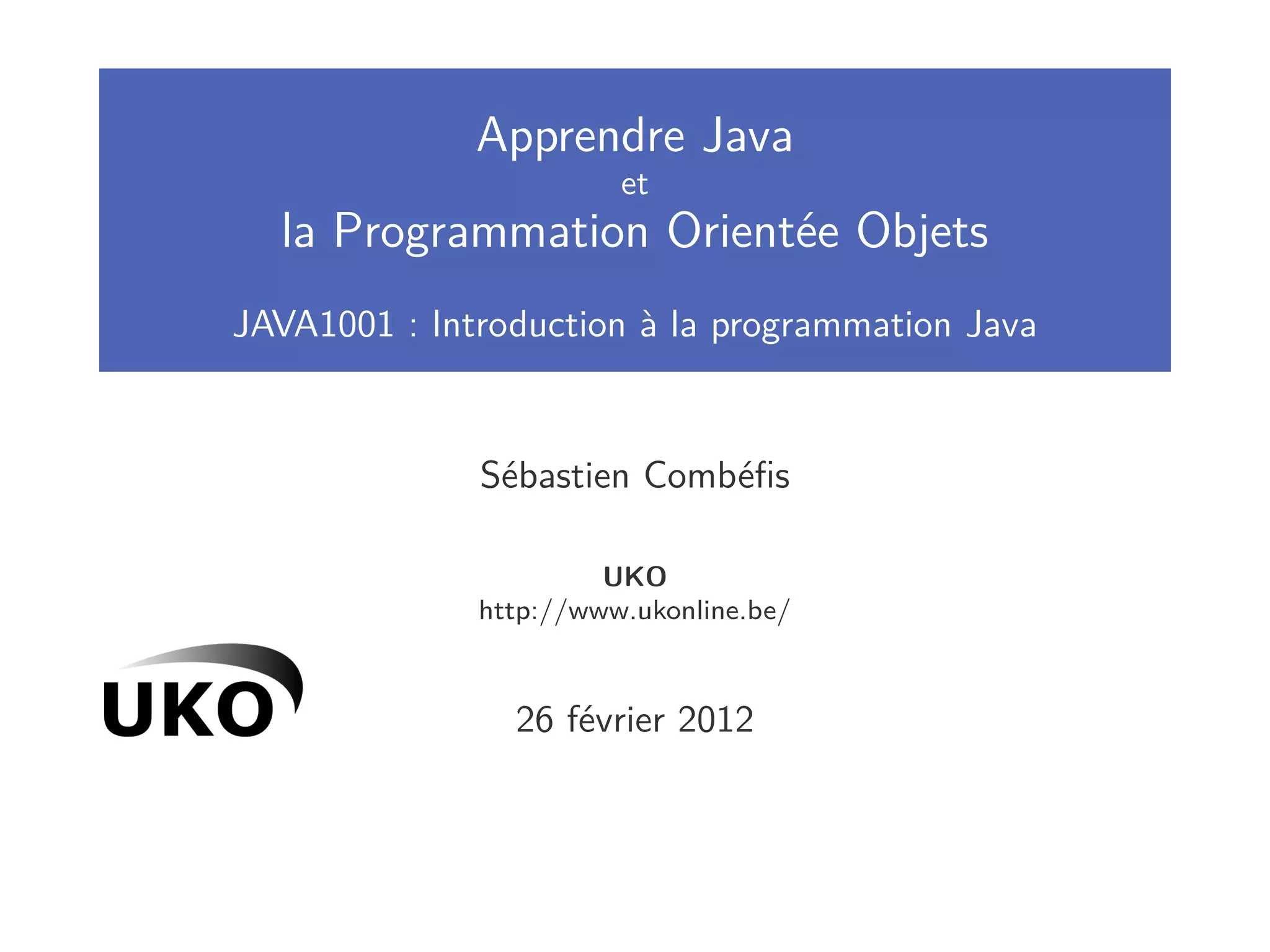 Apprendre Java
et
la Programmation Orientée Objets

JAVA1001 : Introduction à la programmation Java

Sébastien Combéfis

UKO
http://www.ukonline.be/

UKO

26 février 2012